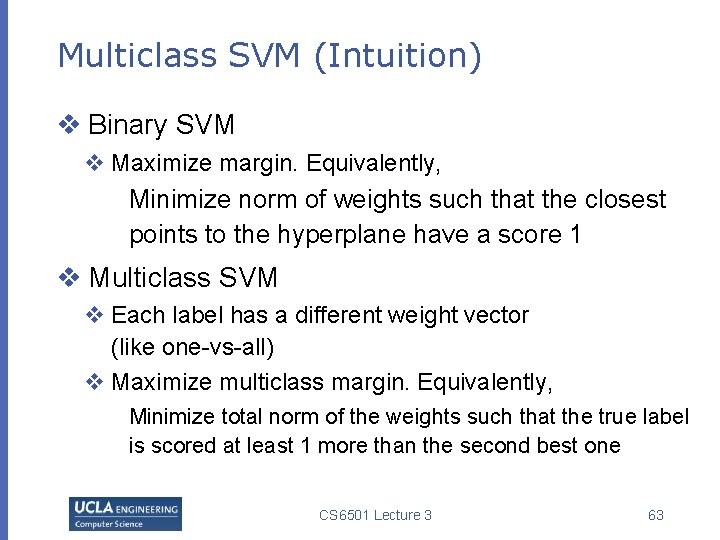 Multiclass SVM (Intuition)

❖ Binary SVM

❖ Maximize margin. Equivalently,

Minimize norm of weights such that the closest points to the hyperplane have a score 1

❖ Multiclass SVM

❖ Each label has a different weight vector (like one-vs-all)

❖ Maximize multiclass margin. Equivalently,

Minimize total norm of the weights such that the true label is scored at least 1 more than the second best one

UCLA ENGINEERING
Computer Science

CS6501 Lecture 3

63